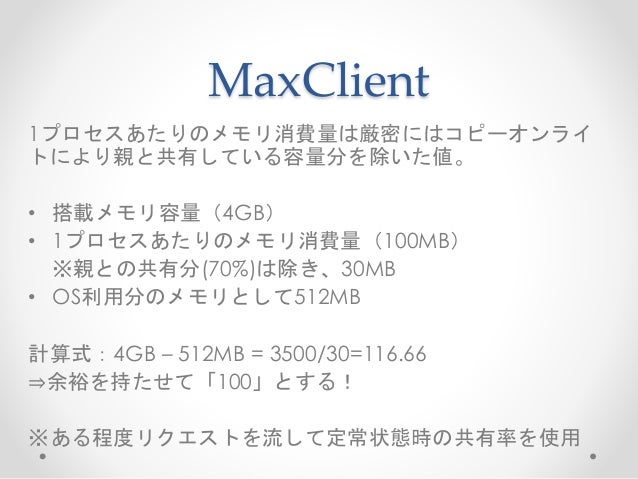 MaxClient

1プロセスあたりのメモリ消費量は厳密にはコピーオンライトにより親と共有している容量分を除いた値。

• 搭載メモリ容量（4GB）
• 1プロセスあたりのメモリ消費量（100MB）
※親との共有分(70%)は除き、30MB
• OS利用分のメモリとして512MB

計算式：4GB – 512MB = 3500/30=116.66
⇒余裕を持たせて「100」とする！

※ある程度リクエストを流して定常状態時の共有率を使用